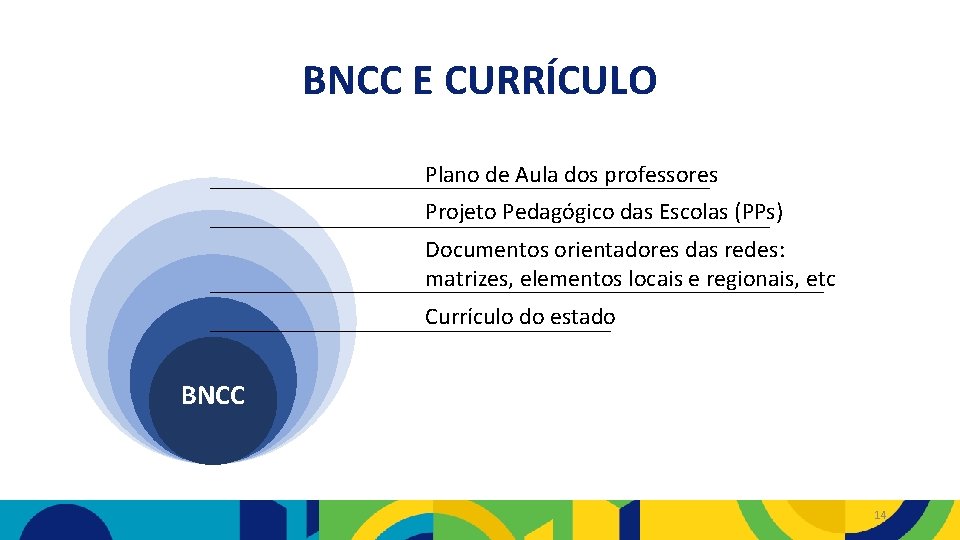 BNCC E CURRÍCULO

Plano de Aula dos professores

Projeto Pedagógico das Escolas (PPs)

Documentos orientadores das redes: matrizes, elementos locais e regionais, etc

Currículo do estado

BNCC

14